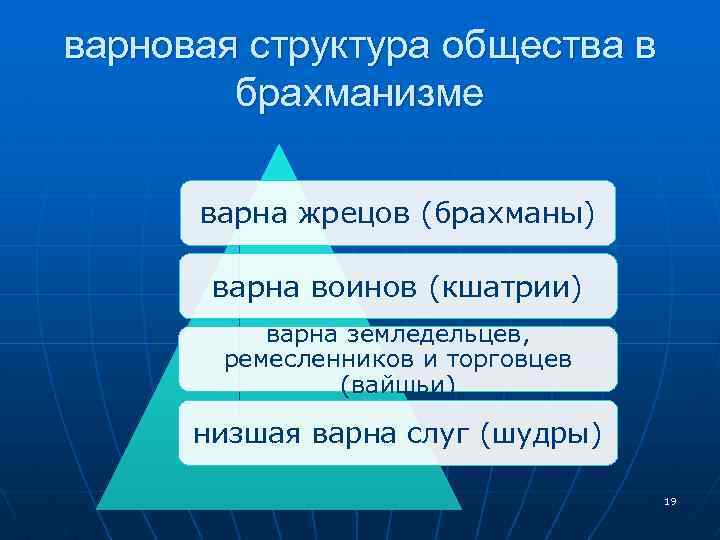 варновая структура общества в брахманизме

варна жрецов (брахманы)

варна воинов (кшатрии)

варна земледельцев, ремесленников и торговцев (вайшьи)

низшая варна слуг (шудры)

19